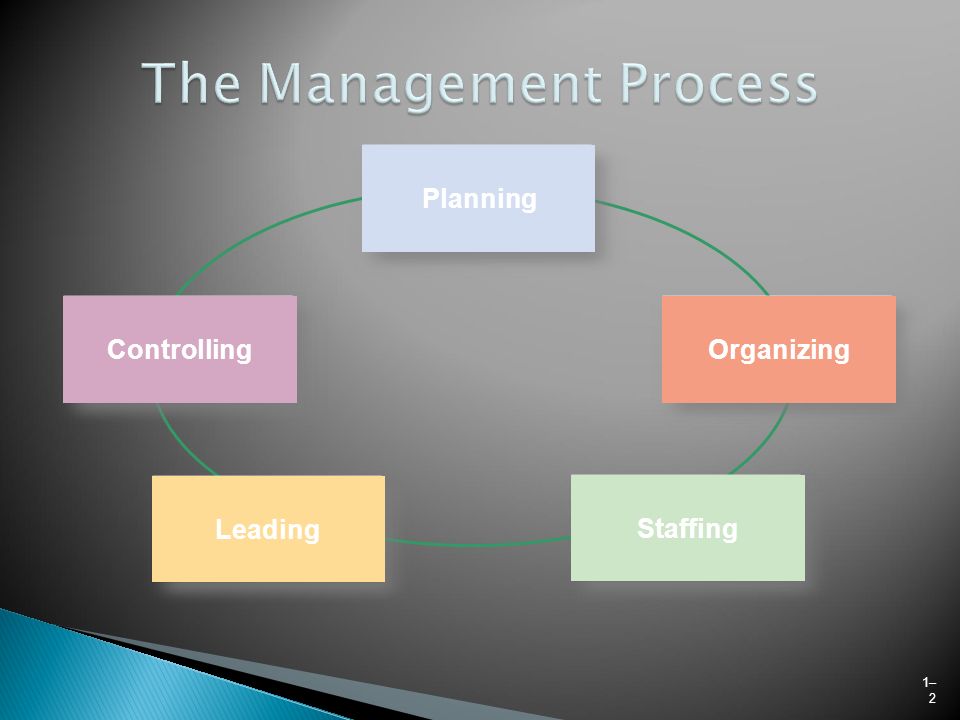 The Management Process

Planning

Organizing

Staffing

Leading

Controlling

1–2